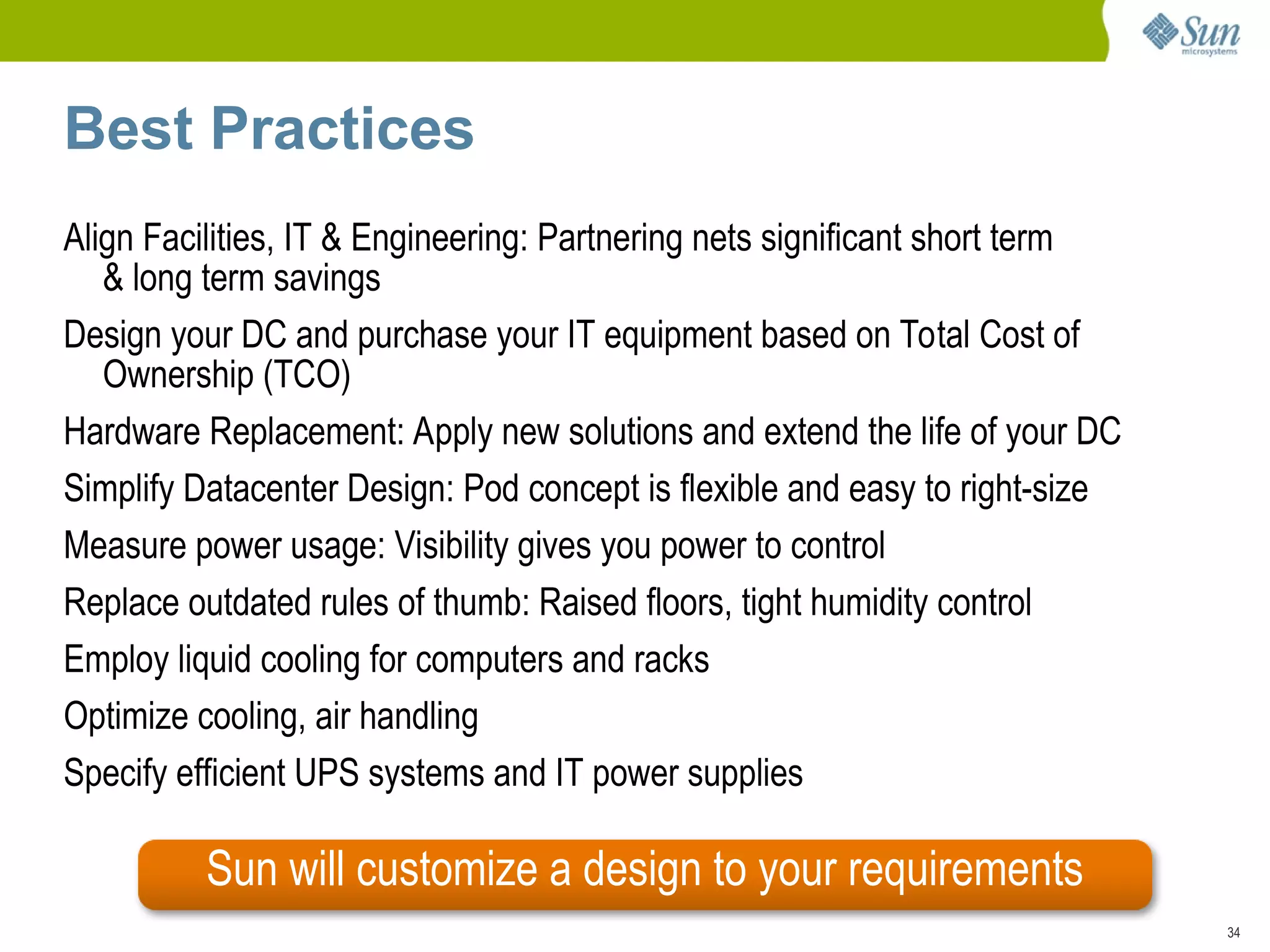 Sun microsystems

Best Practices

Align Facilities, IT & Engineering: Partnering nets significant short term & long term savings

Design your DC and purchase your IT equipment based on Total Cost of Ownership (TCO)

Hardware Replacement: Apply new solutions and extend the life of your DC

Simplify Datacenter Design: Pod concept is flexible and easy to right-size

Measure power usage: Visibility gives you power to control

Replace outdated rules of thumb: Raised floors, tight humidity control

Employ liquid cooling for computers and racks

Optimize cooling, air handling

Specify efficient UPS systems and IT power supplies

Sun will customize a design to your requirements

34